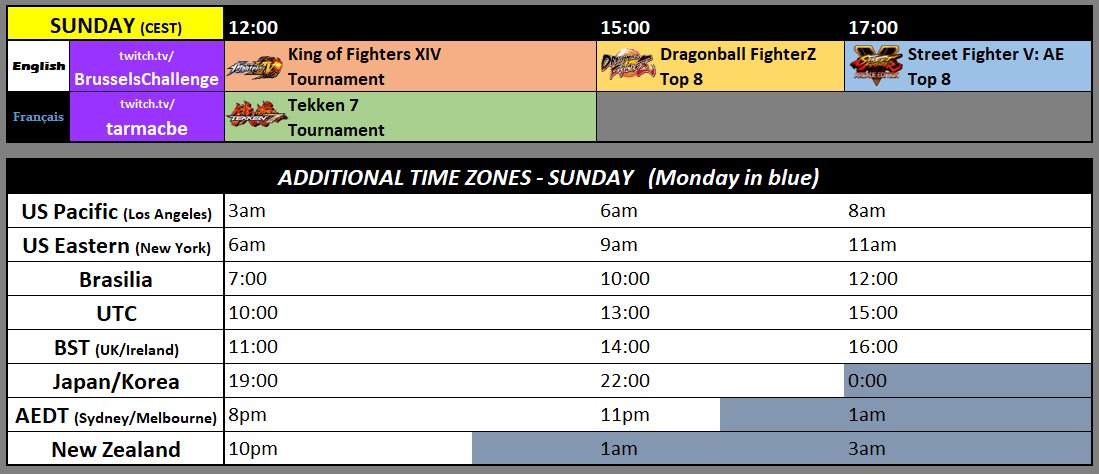 | SUNDAY (CEST) | | 12:00 | 15:00 | 17:00 |
|---|---|---|---|---|
| English | twitch.tv/ BrusselsChallenge | King of Fighters XIV Tournament | Dragonball FighterZ Top 8 | Street Fighter V: AE Top 8 |
| Français | twitch.tv/ tarmacbe | Tekken 7 Tournament | | |

ADDITIONAL TIME ZONES - SUNDAY (Monday in blue)

| | | | |
|---|---|---|---|
| US Pacific (Los Angeles) | 3am | 6am | 8am |
| US Eastern (New York) | 6am | 9am | 11am |
| Brasilia | 7:00 | 10:00 | 12:00 |
| UTC | 10:00 | 13:00 | 15:00 |
| BST (UK/Ireland) | 11:00 | 14:00 | 16:00 |
| Japan/Korea | 19:00 | 22:00 | 0:00 |
| AEDT (Sydney/Melbourne) | 8pm | 11pm | 1am |
| New Zealand | 10pm | 1am | 3am |